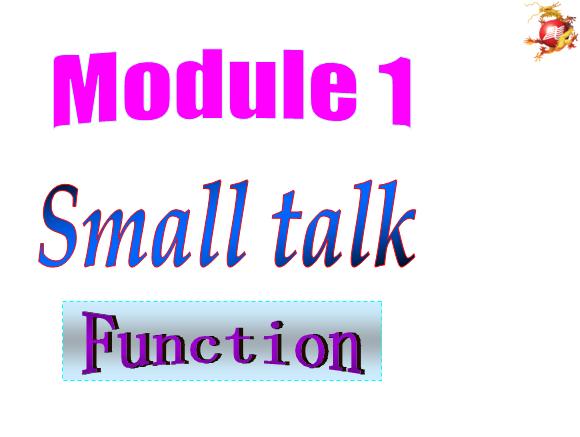 Module 1

Small talk

Function